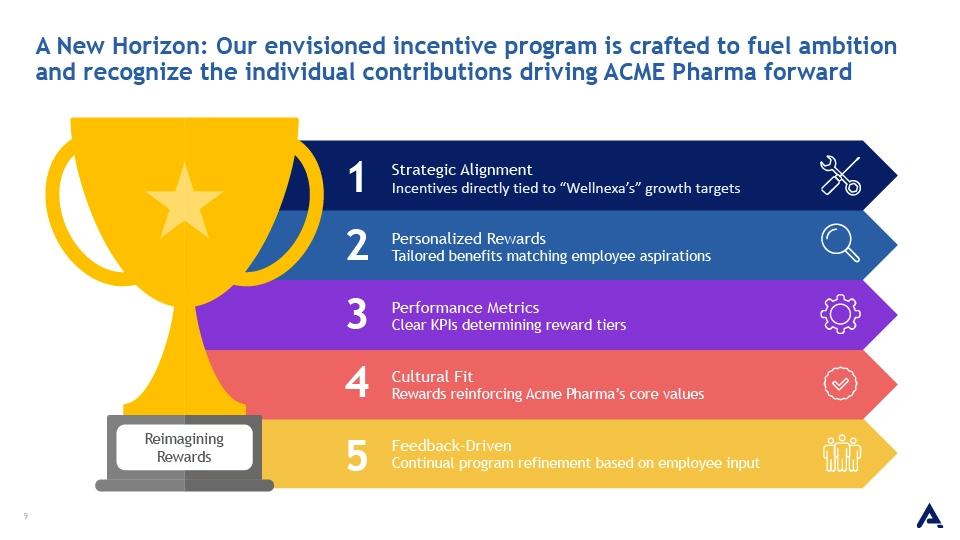 A New Horizon: Our envisioned incentive program is crafted to fuel ambition and recognize the individual contributions driving ACME Pharma forward

Reimagining Rewards

1 Strategic Alignment
Incentives directly tied to “Wellnexa’s” growth targets

2 Personalized Rewards
Tailored benefits matching employee aspirations

3 Performance Metrics
Clear KPIs determining reward tiers

4 Cultural Fit
Rewards reinforcing Acme Pharma’s core values

5 Feedback-Driven
Continual program refinement based on employee input

9